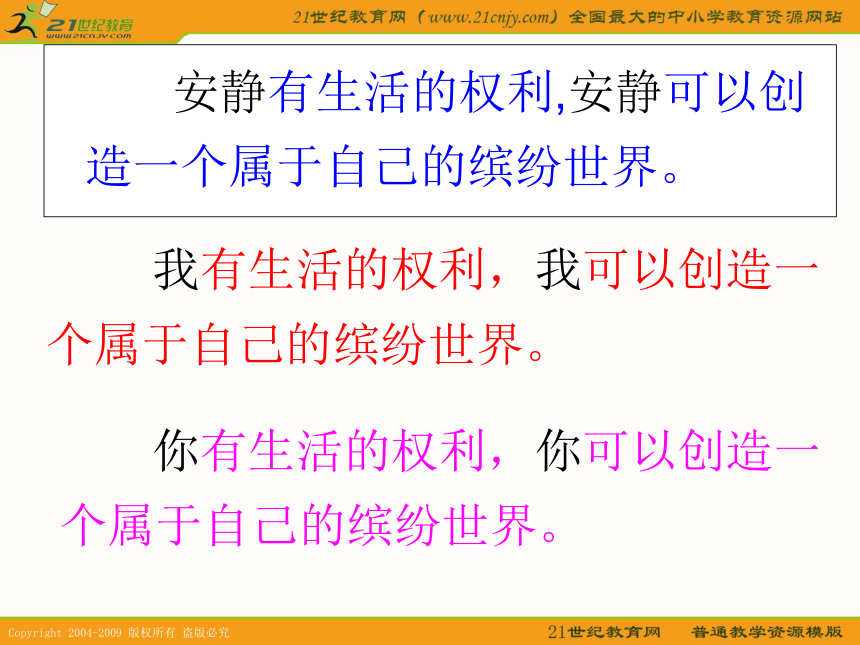 21世纪教育
www.21cnjy.com

21世纪教育网（www.21cnjy.com）全国最大的中小学教育资源网站

安静有生活的权利,安静可以创造一个属于自己的缤纷世界。

我有生活的权利，我可以创造一个属于自己的缤纷世界。

你有生活的权利，你可以创造一个属于自己的缤纷世界。

Copyright 2004-2009 版权所有 盗版必究

21世纪教育网 普通教学资源模版